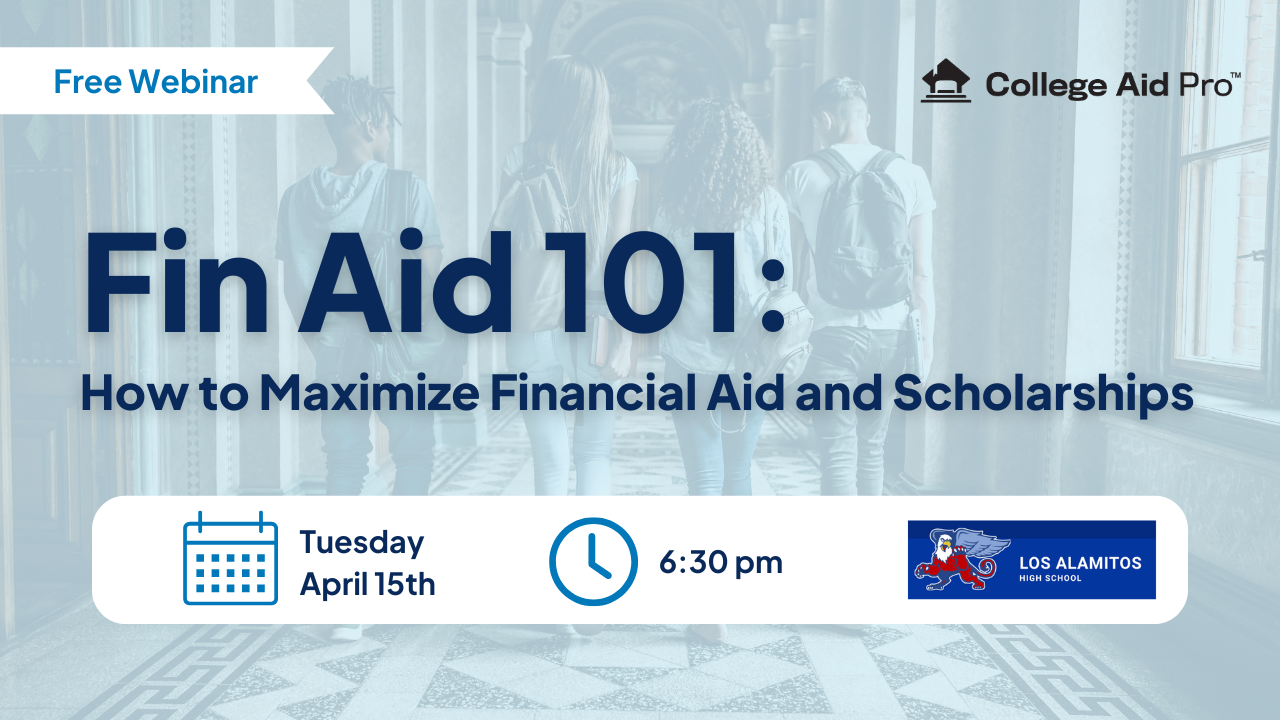 Free Webinar

College Aid Pro™

Fin Aid 101:

How to Maximize Financial Aid and Scholarships

Tuesday
April 15th

6:30 pm

LOS ALAMITOS
HIGH SCHOOL